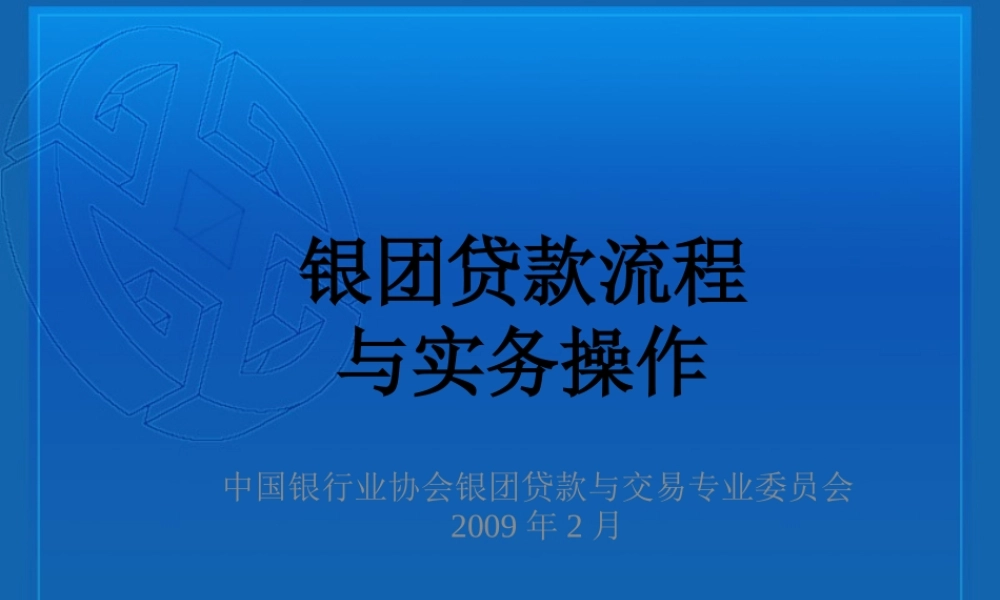 银团贷款流程
与实务操作

中国银行业协会银团贷款与交易专业委员会
2009 年 2 月